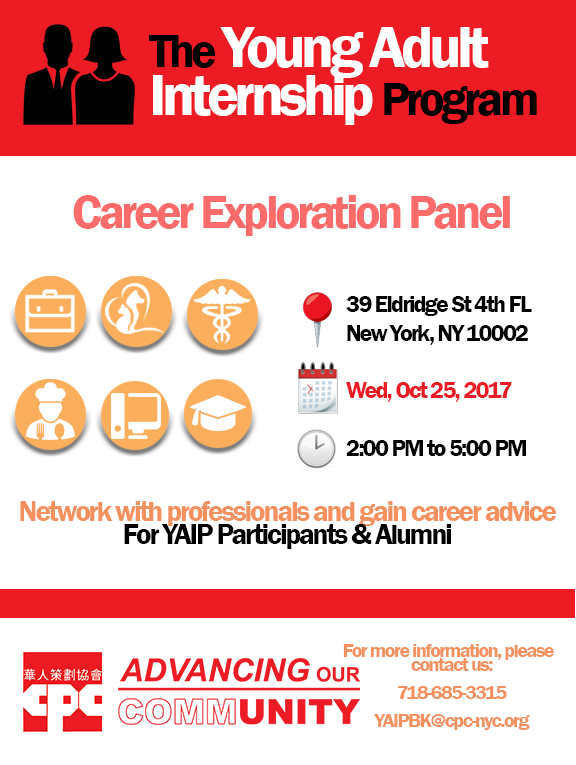 The Young Adult Internship Program

Career Exploration Panel

39 Eldridge St 4th FL
New York, NY 10002

Wed, Oct 25, 2017

2:00 PM to 5:00 PM

Network with professionals and gain career advice
For YAIP Participants & Alumni

華人策劃協會
CPC

ADVANCING OUR COMMUNITY

For more information, please contact us:

718-685-3315

YAIPBK@cpc-nyc.org